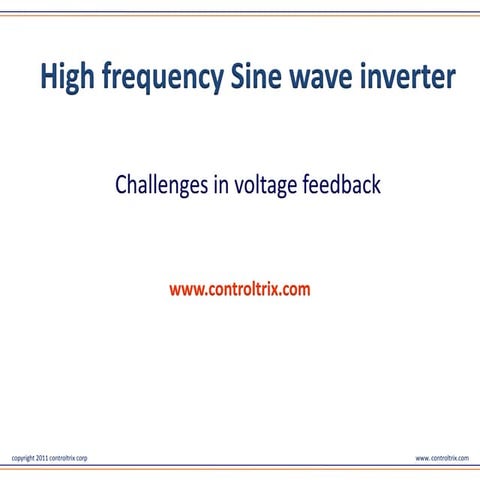 High frequency Sine wave inverter

Challenges in voltage feedback

www.controltrix.com

copyright 2011 controltrix corp

www. controltrix.com